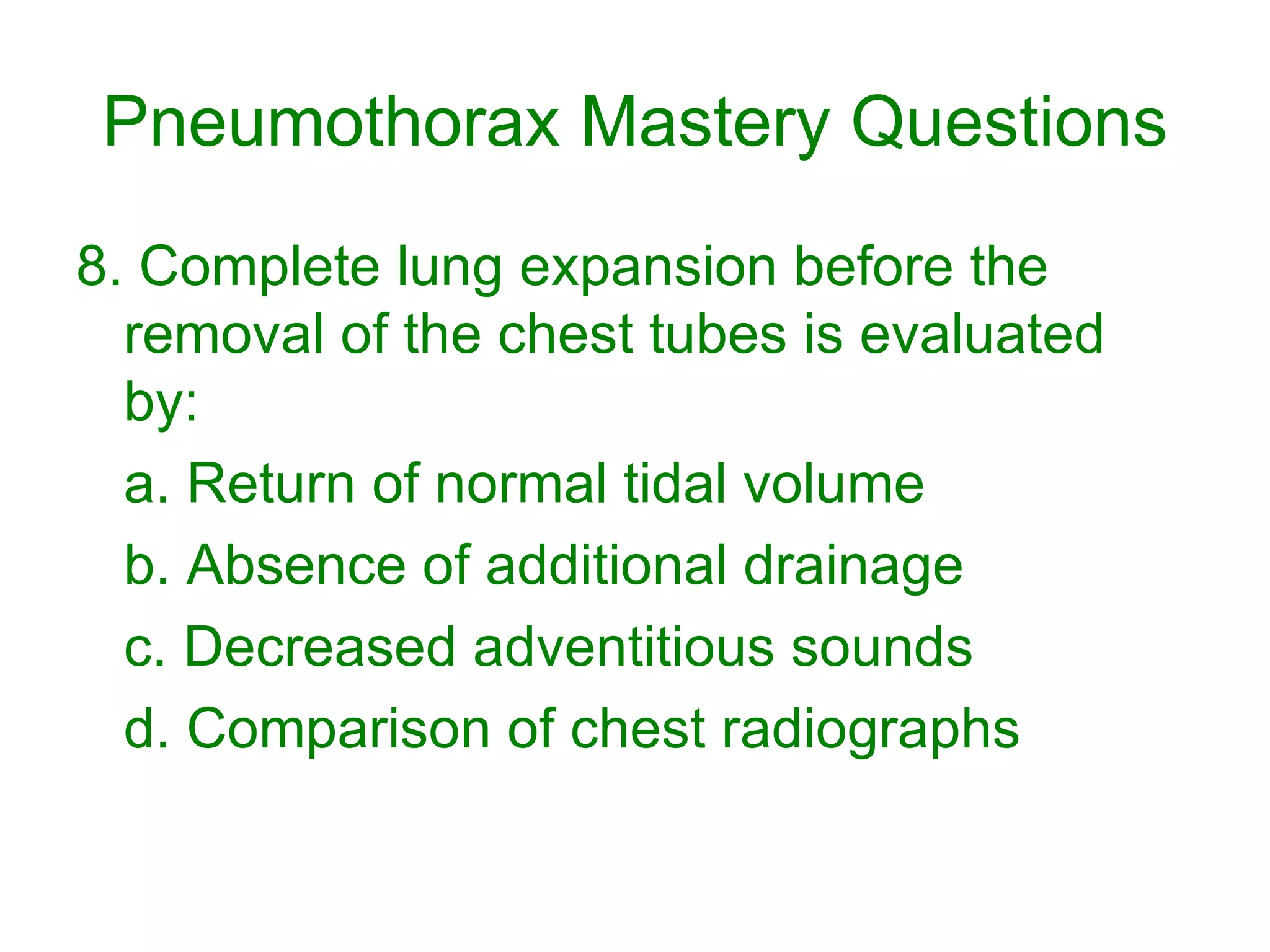 Pneumothorax Mastery Questions

8. Complete lung expansion before the removal of the chest tubes is evaluated by:

a. Return of normal tidal volume

b. Absence of additional drainage

c. Decreased adventitious sounds

d. Comparison of chest radiographs